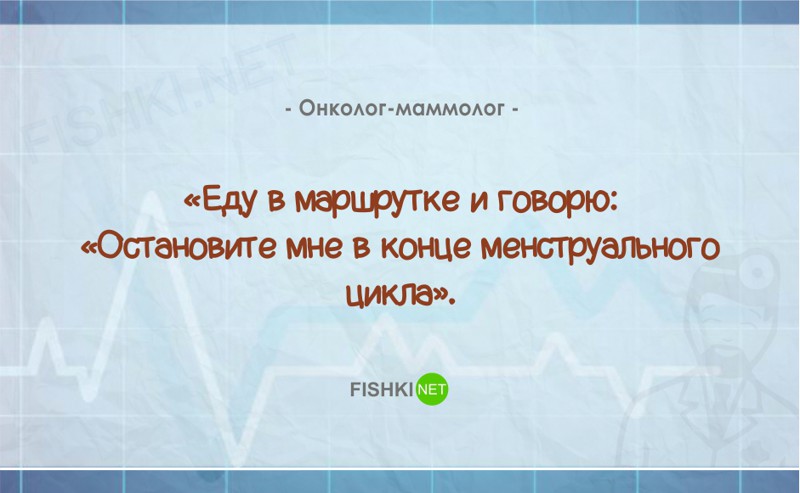 FISHKI.NET

- Онколог-маммолог -

«Еду в маршрутке и говорю: «Остановите мне в конце менструального цикла».

FISHKI NET